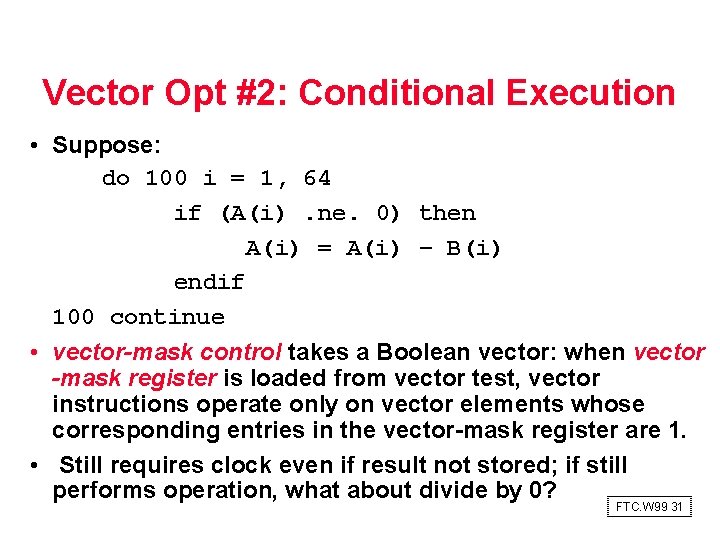 Vector Opt #2: Conditional Execution

• Suppose:

do 100 i = 1, 64
if (A(i) .ne. 0) then
A(i) = A(i) – B(i)
endif
100 continue

• vector-mask control takes a Boolean vector: when vector -mask register is loaded from vector test, vector instructions operate only on vector elements whose corresponding entries in the vector-mask register are 1.

• Still requires clock even if result not stored; if still performs operation, what about divide by 0?

FTC.W99 31